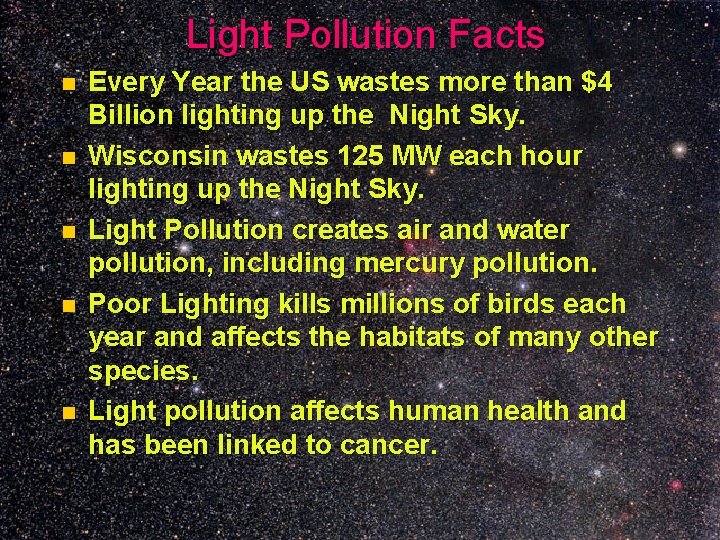 Light Pollution Facts

- Every Year the US wastes more than \$4 Billion lighting up the Night Sky.
- Wisconsin wastes 125 MW each hour lighting up the Night Sky.
- Light Pollution creates air and water pollution, including mercury pollution.
- Poor Lighting kills millions of birds each year and affects the habitats of many other species.
- Light pollution affects human health and has been linked to cancer.